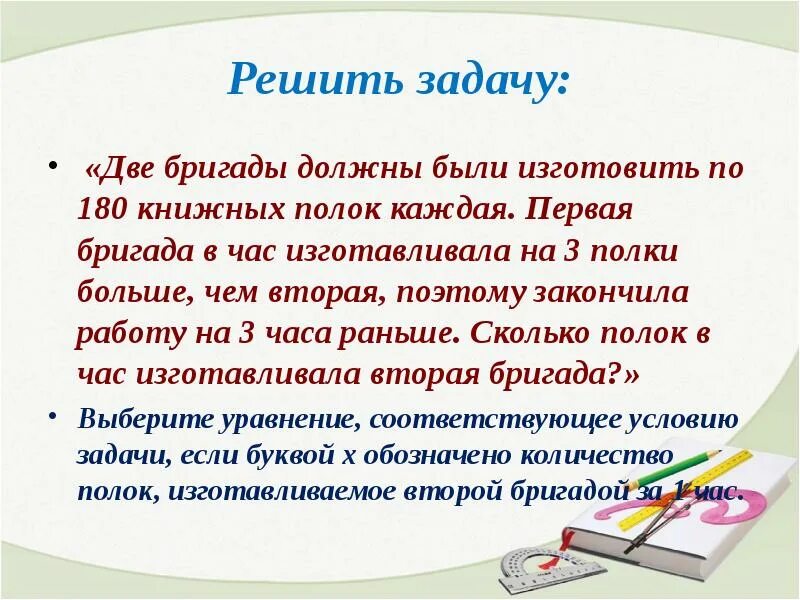 Решить задачу:

• «Две бригады должны были изготовить по 180 книжных полок каждая. Первая бригада в час изготавливала на 3 полки больше, чем вторая, поэтому закончила работу на 3 часа раньше. Сколько полок в час изготавливала вторая бригада?»

• Выберите уравнение, соответствующее условию задачи, если буквой х обозначено количество полок, изготавливаемое второй бригадой за 1 час.